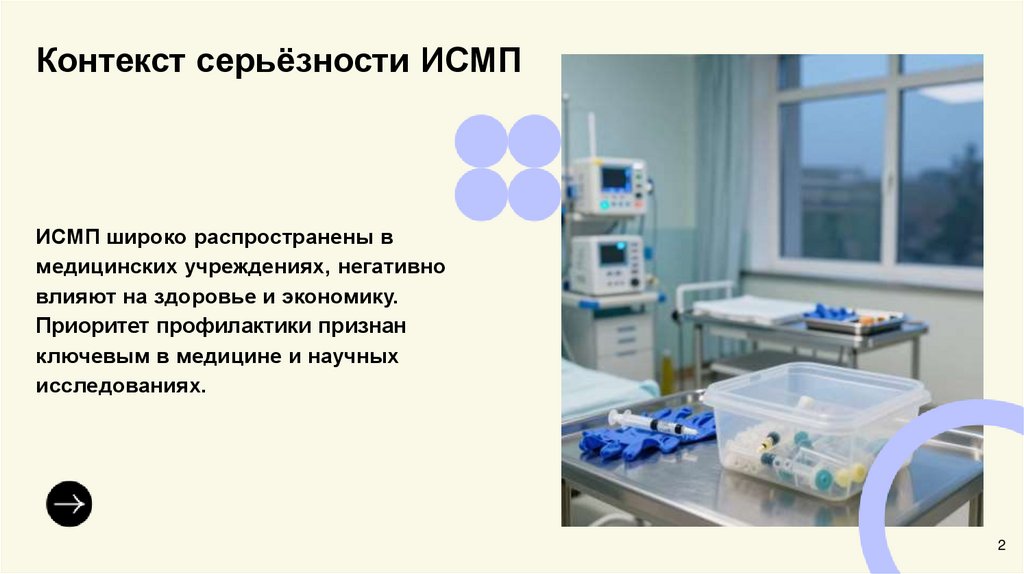 Контекст серьёзности ИСМП

ИСМП широко распространены в медицинских учреждениях, негативно влияют на здоровье и экономику. Приоритет профилактики признан ключевым в медицине и научных исследованиях.

2